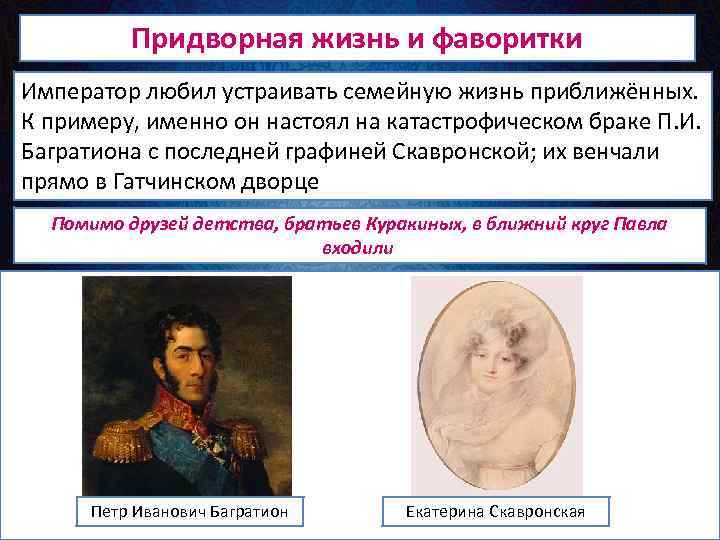 Придворная жизнь и фаворитки

Император любил устраивать семейную жизнь приближённых. К примеру, именно он настоял на катастрофическом браке П.И. Багратиона с последней графиней Скавронской; их венчали прямо в Гатчинском дворце

Помимо друзей детства, братьев Куракиных, в ближний круг Павла входили

Петр Иванович Багратион

Екатерина Скавронская